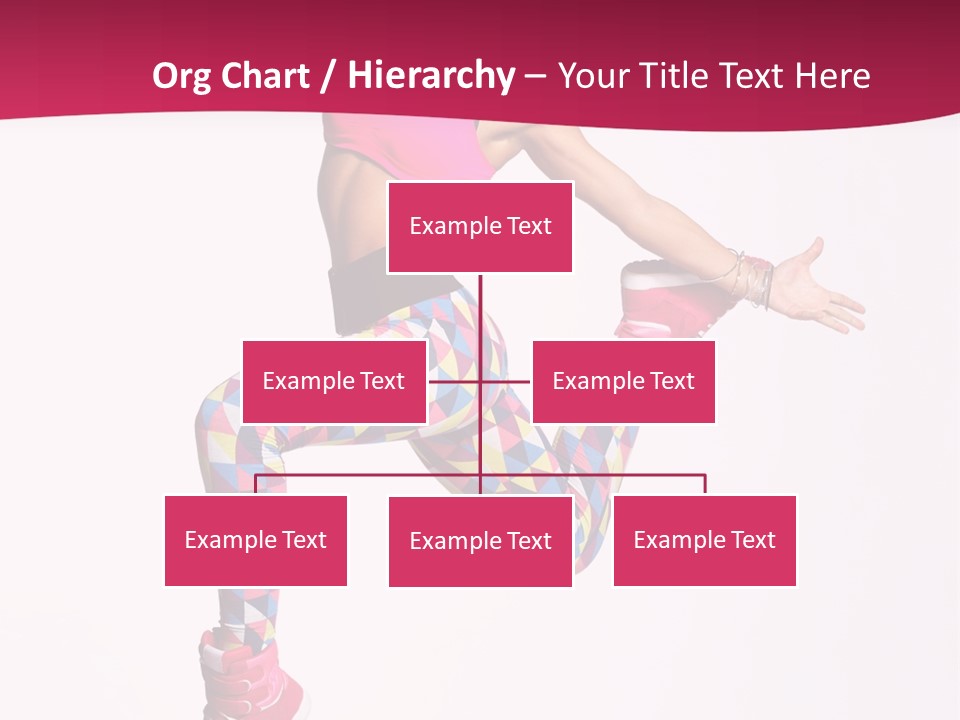 Org Chart / Hierarchy – Your Title Text Here

Example Text

Example Text

Example Text

Example Text

Example Text

Example Text